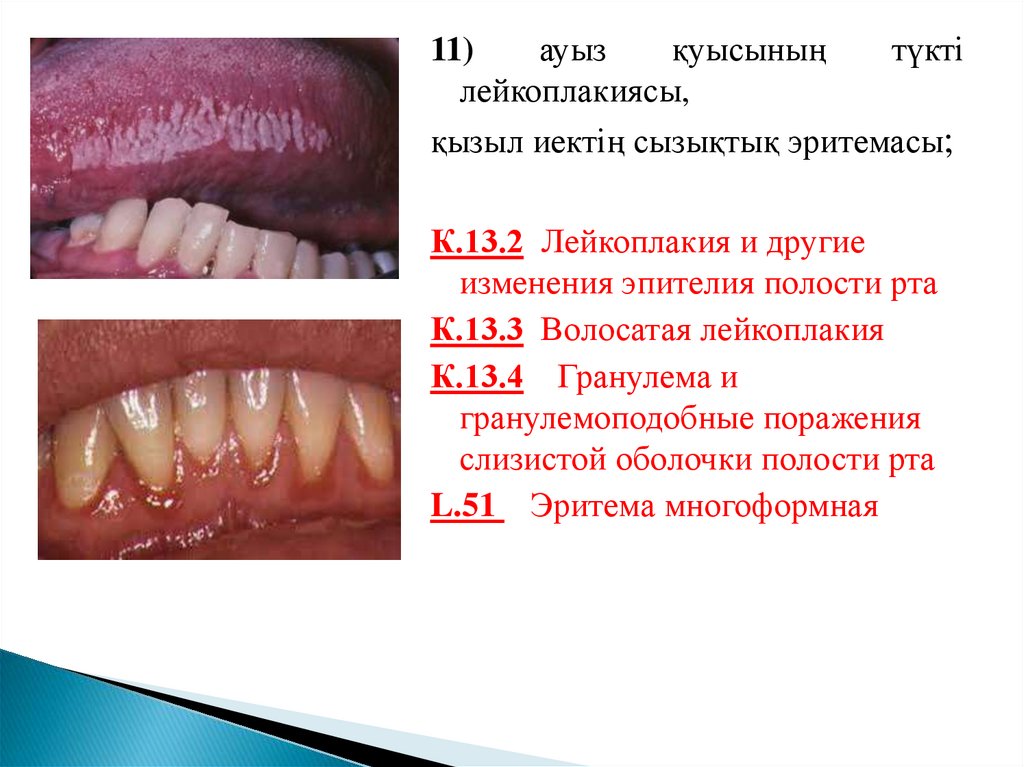 11) ауыз қуысының түкті лейкоплакиясы,

қызыл иектің сызықтық эритемасы;

К.13.2 Лейкоплакия и другие изменения эпителия полости рта

К.13.3 Волосатая лейкоплакия

К.13.4 Гранулема и гранулемоподобные поражения слизистой оболочки полости рта

L.51 Эритема многоформная